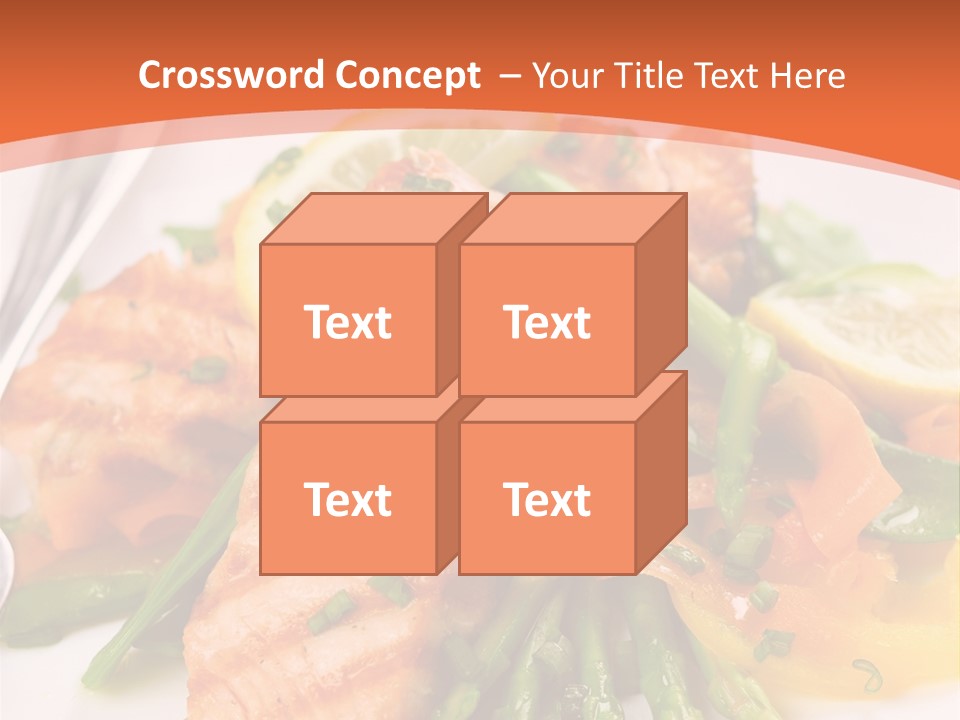 Crossword Concept – Your Title Text Here

Text

Text

Text

Text